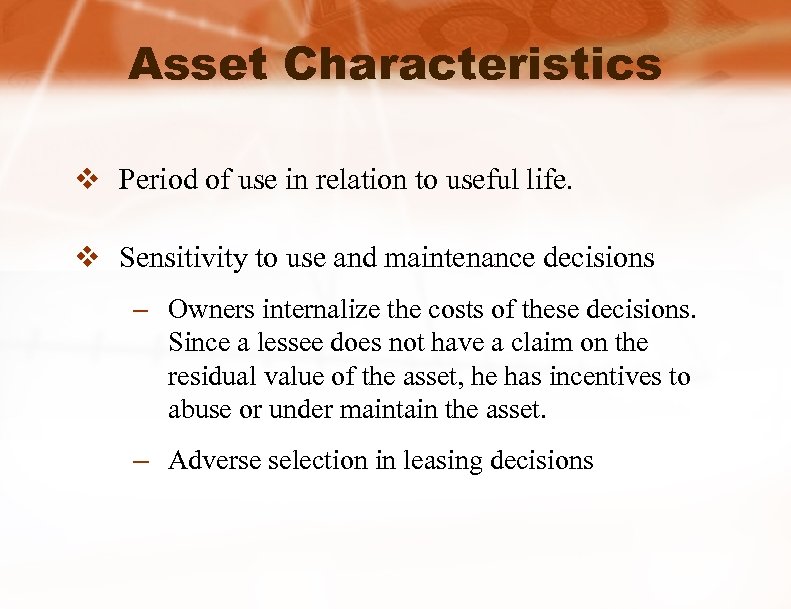 Asset Characteristics

❖ Period of use in relation to useful life.

❖ Sensitivity to use and maintenance decisions

– Owners internalize the costs of these decisions. Since a lessee does not have a claim on the residual value of the asset, he has incentives to abuse or under maintain the asset.

– Adverse selection in leasing decisions